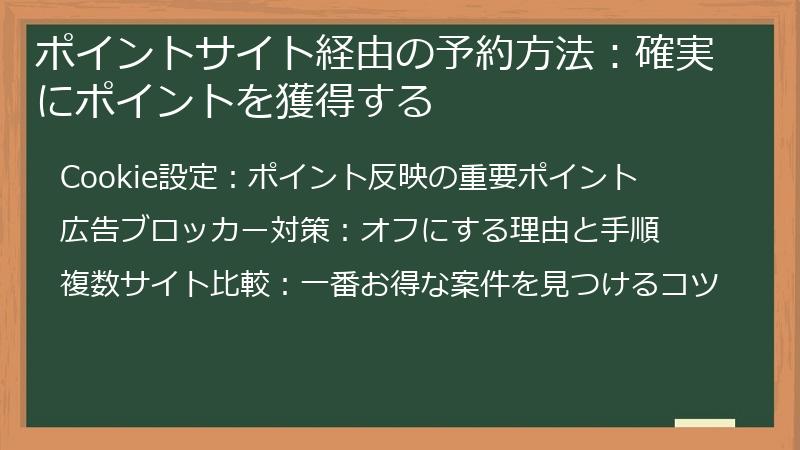 ポイントサイト経由の予約方法：確実にポイントを獲得する

Cookie設定：ポイント反映の重要ポイント

広告ブロッカー対策：オフにする理由と手順

複数サイト比較：一番お得な案件を見つけるコツ